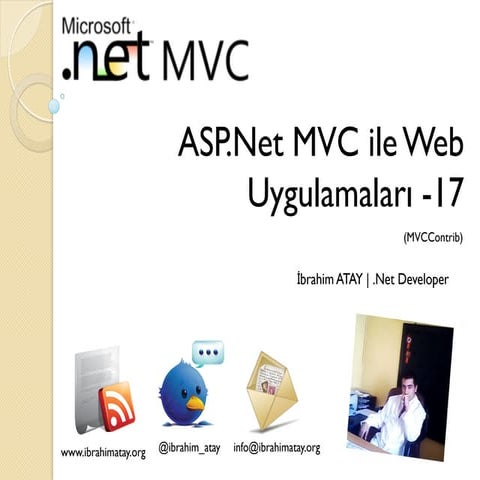 Microsoft
.net MVC

ASP.Net MVC ile Web Uygulamaları -17

(MVCContrib)

İbrahim ATAY | .Net Developer

www.ibrahimatay.org
@ibrahim_atay
info@ibrahimatay.org